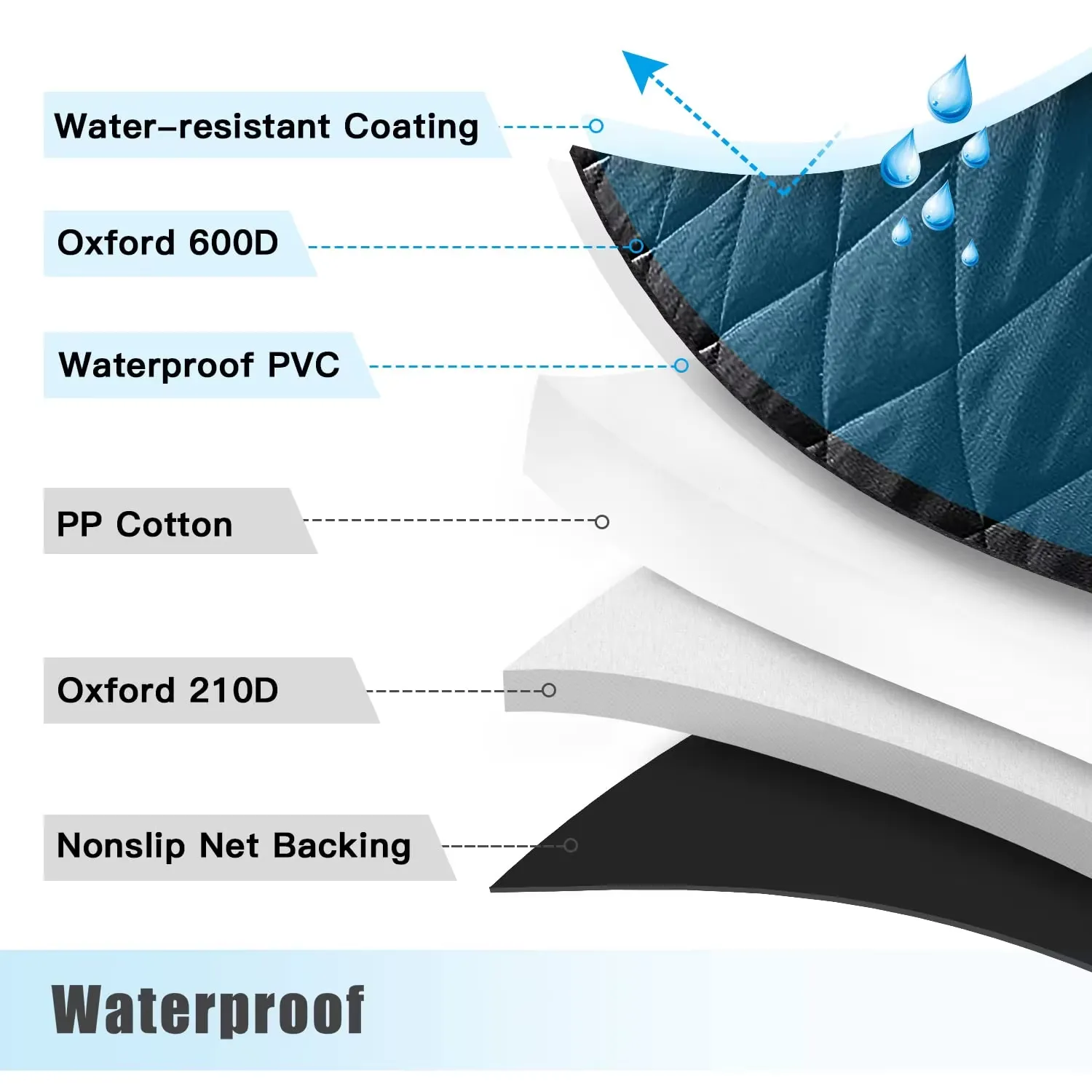 Water-resistant Coating

Oxford 600D

Waterproof PVC

PP Cotton

Oxford 210D

Nonslip Net Backing

Waterproof